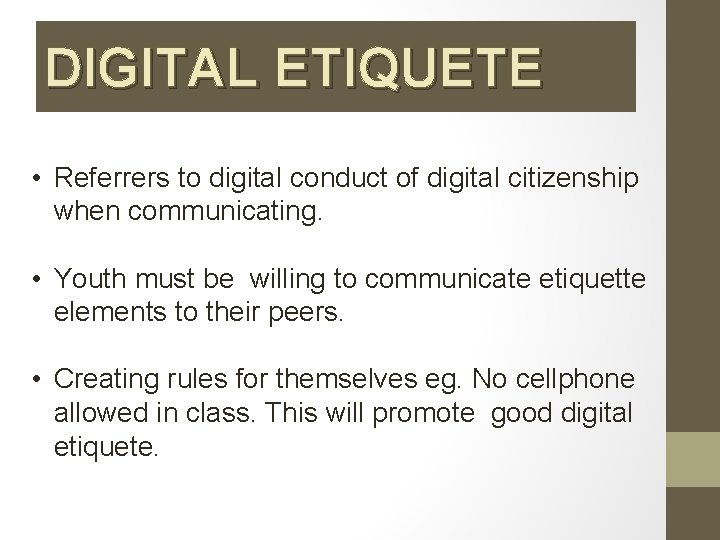 DIGITAL ETIQUETE

• Referrers to digital conduct of digital citizenship when communicating.

• Youth must be willing to communicate etiquette elements to their peers.

• Creating rules for themselves eg. No cellphone allowed in class. This will promote good digital etiquete.